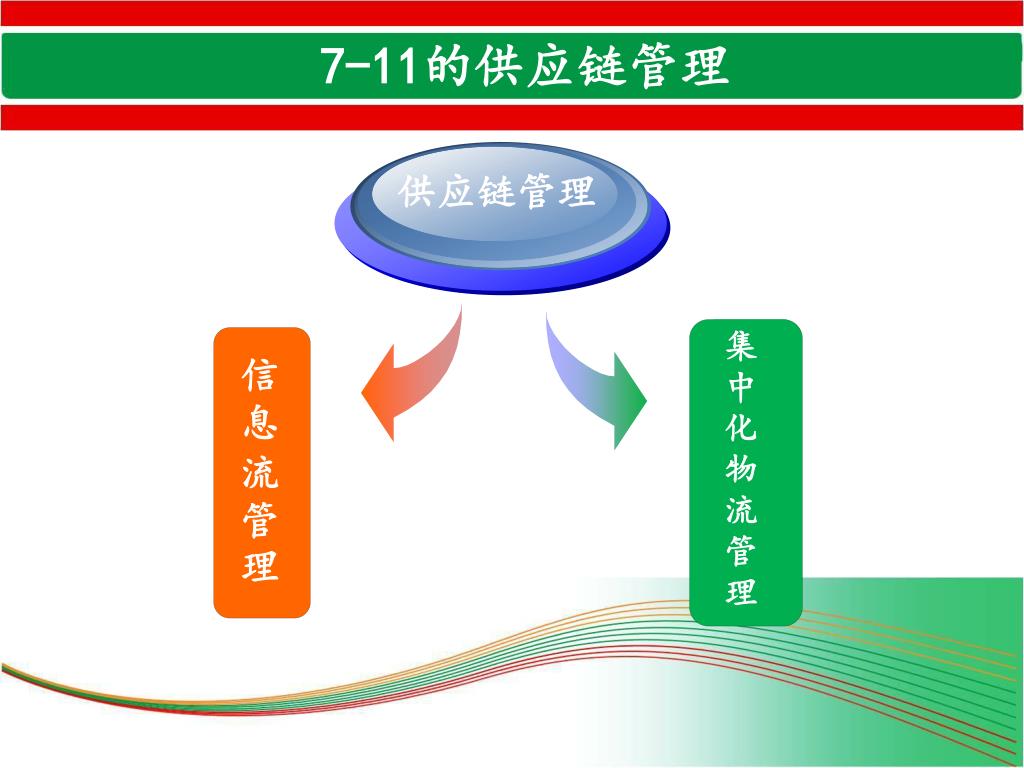 7-11的供应链管理

供应链管理

信息流管理

集中化物流管理